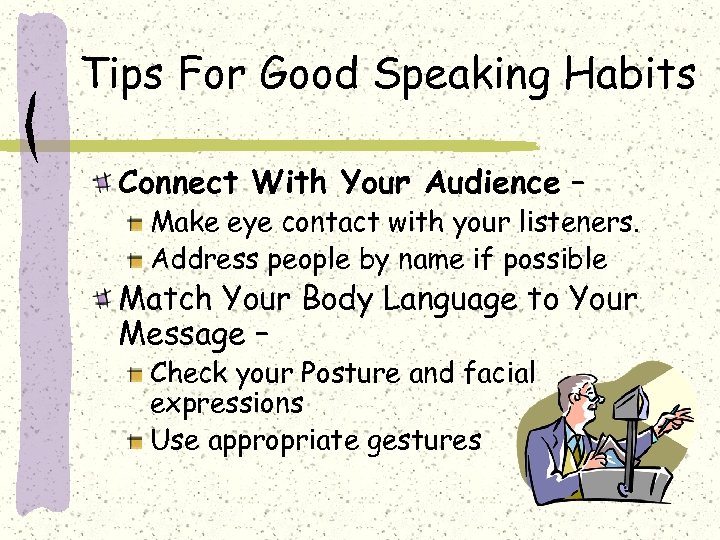 Tips For Good Speaking Habits

Connect With Your Audience –
Make eye contact with your listeners.
Address people by name if possible

Match Your Body Language to Your Message –
Check your Posture and facial expressions
Use appropriate gestures